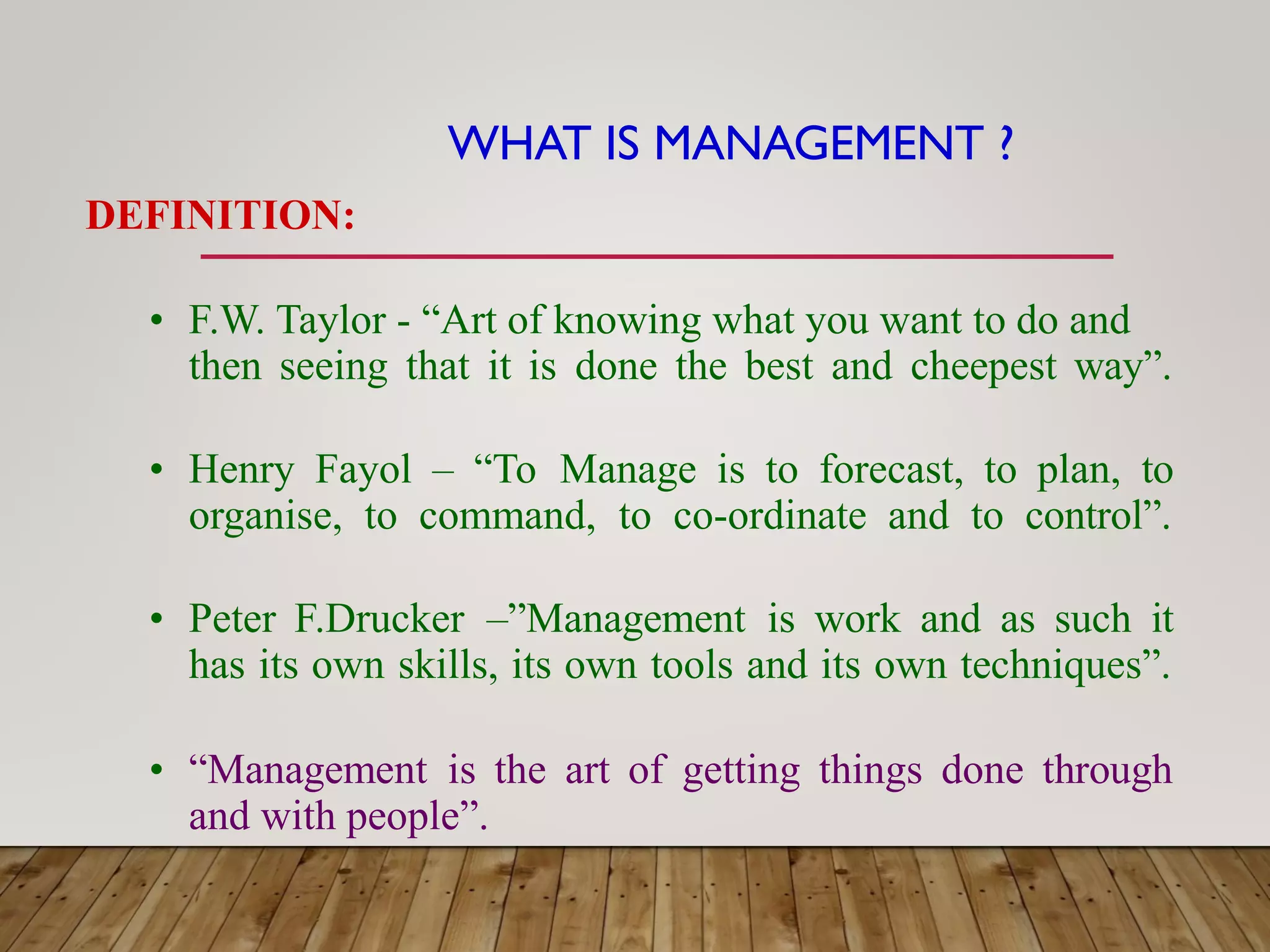 WHAT IS MANAGEMENT ?

DEFINITION:

• F.W. Taylor - “Art of knowing what you want to do and then seeing that it is done the best and cheepest way”.

• Henry Fayol – “To Manage is to forecast, to plan, to organise, to command, to co-ordinate and to control”.

• Peter F.Drucker –”Management is work and as such it has its own skills, its own tools and its own techniques”.

• “Management is the art of getting things done through and with people”.